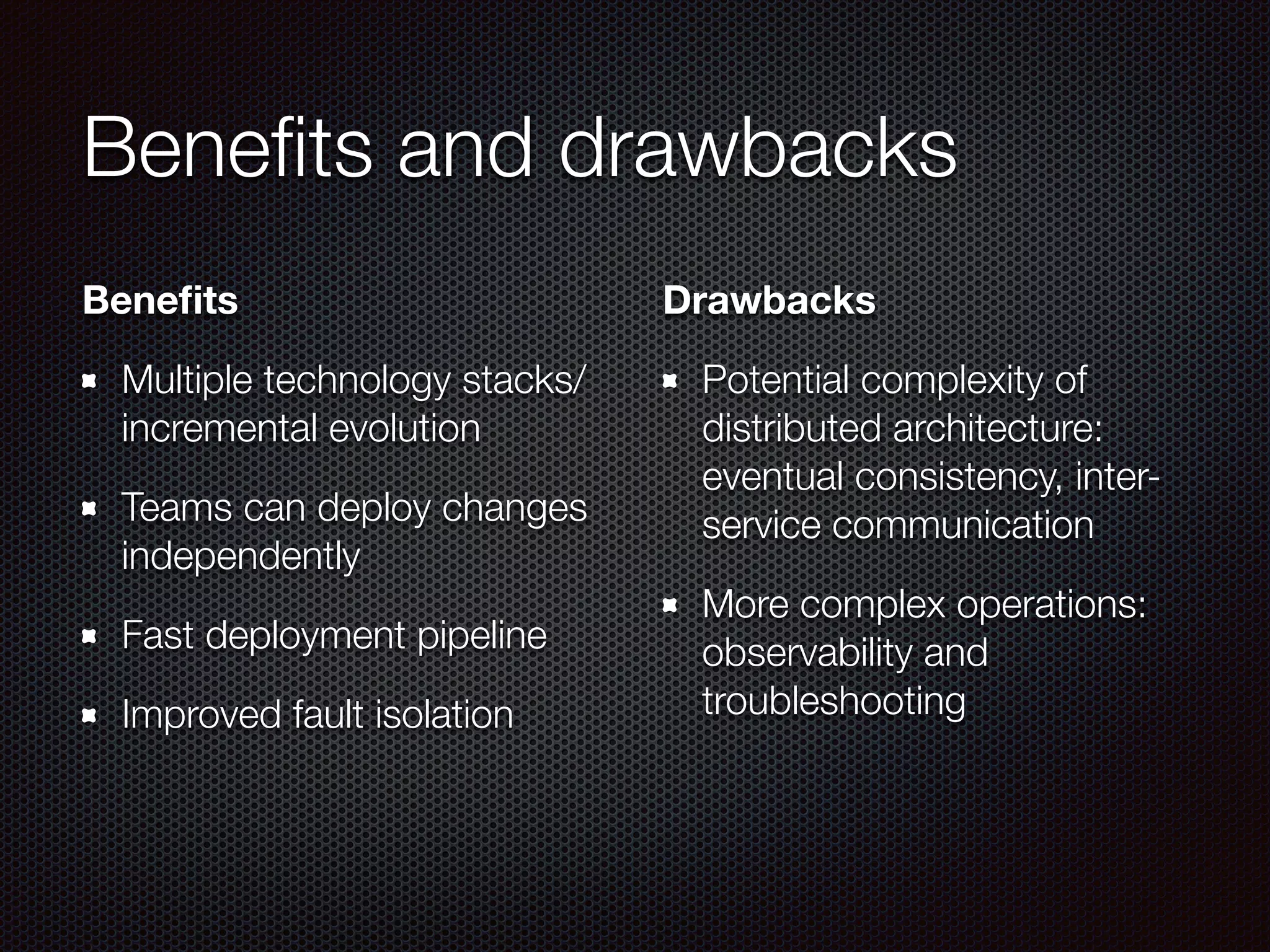 Benefits and drawbacks

Benefits

- Multiple technology stacks/ incremental evolution
- Teams can deploy changes independently
- Fast deployment pipeline
- Improved fault isolation

Drawbacks

- Potential complexity of distributed architecture: eventual consistency, inter-service communication
- More complex operations: observability and troubleshooting